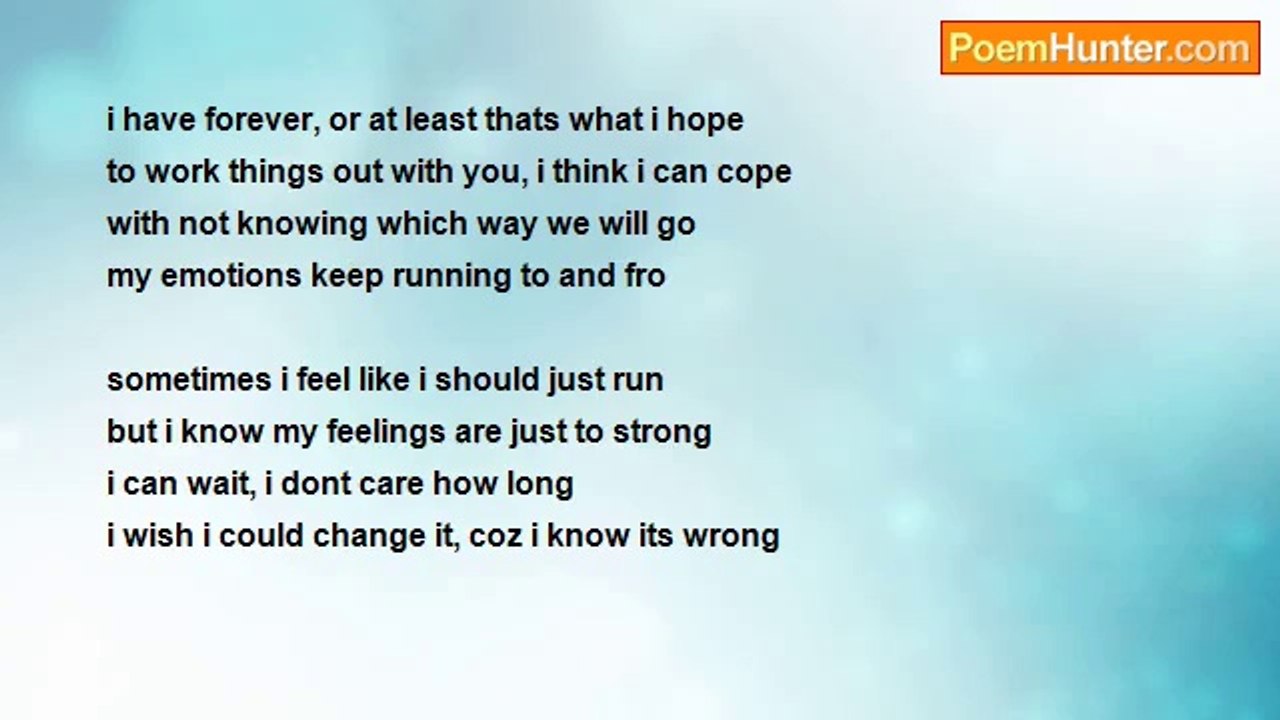 PoemHunter.com

i have forever, or at least thats what i hope
to work things out with you, i think i can cope
with not knowing which way we will go
my emotions keep running to and fro

sometimes i feel like i should just run
but i know my feelings are just to strong
i can wait, i dont care how long
i wish i could change it, coz i know its wrong